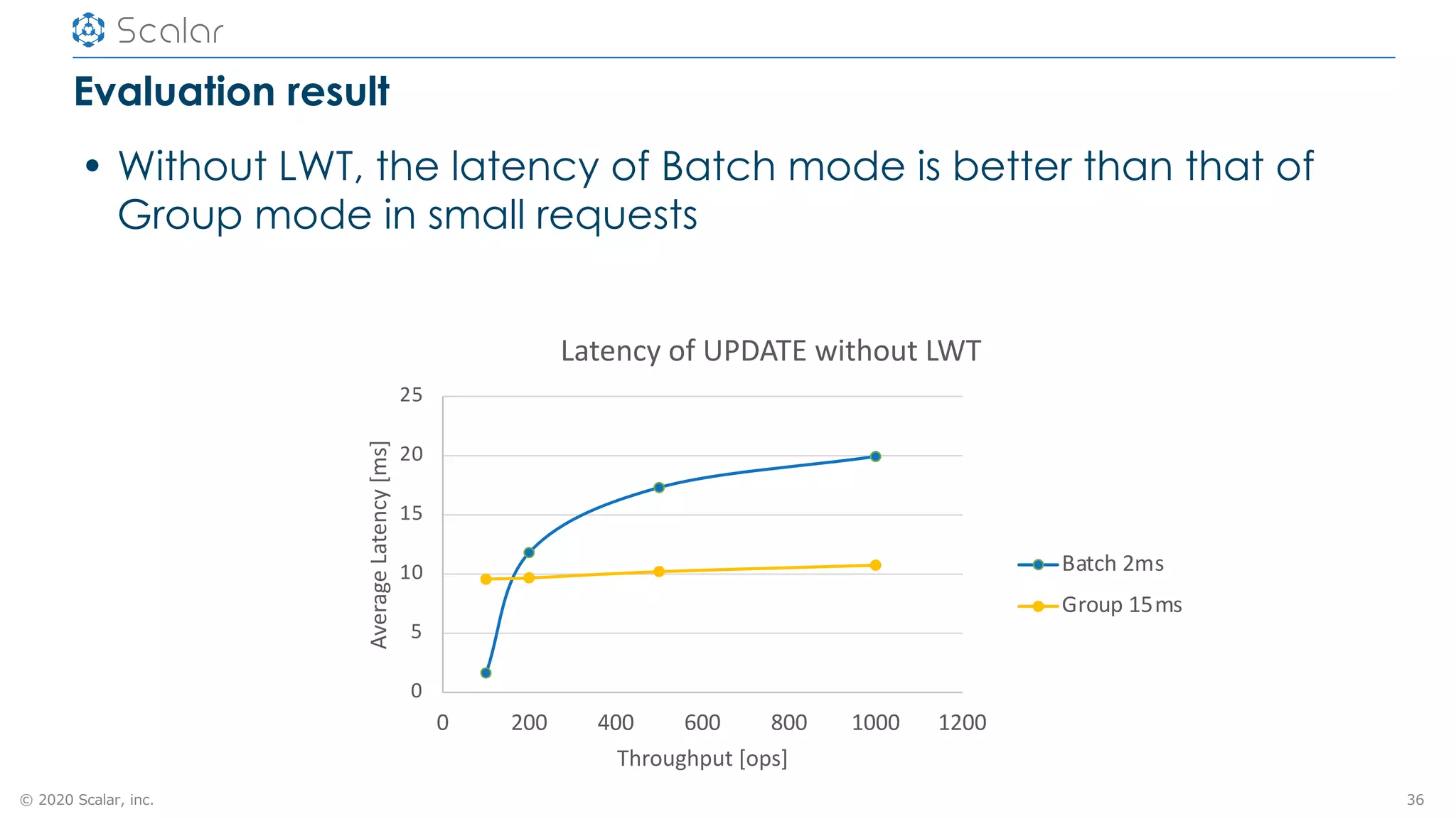 Scalar

Evaluation result

• Without LWT, the latency of Batch mode is better than that of Group mode in small requests

Latency of UPDATE without LWT

Average Latency [ms]

25
20
15
10
5
0

0 200 400 600 800 1000 1200

Throughput [ops]

Batch 2ms
Group 15ms

© 2020 Scalar, inc.

36